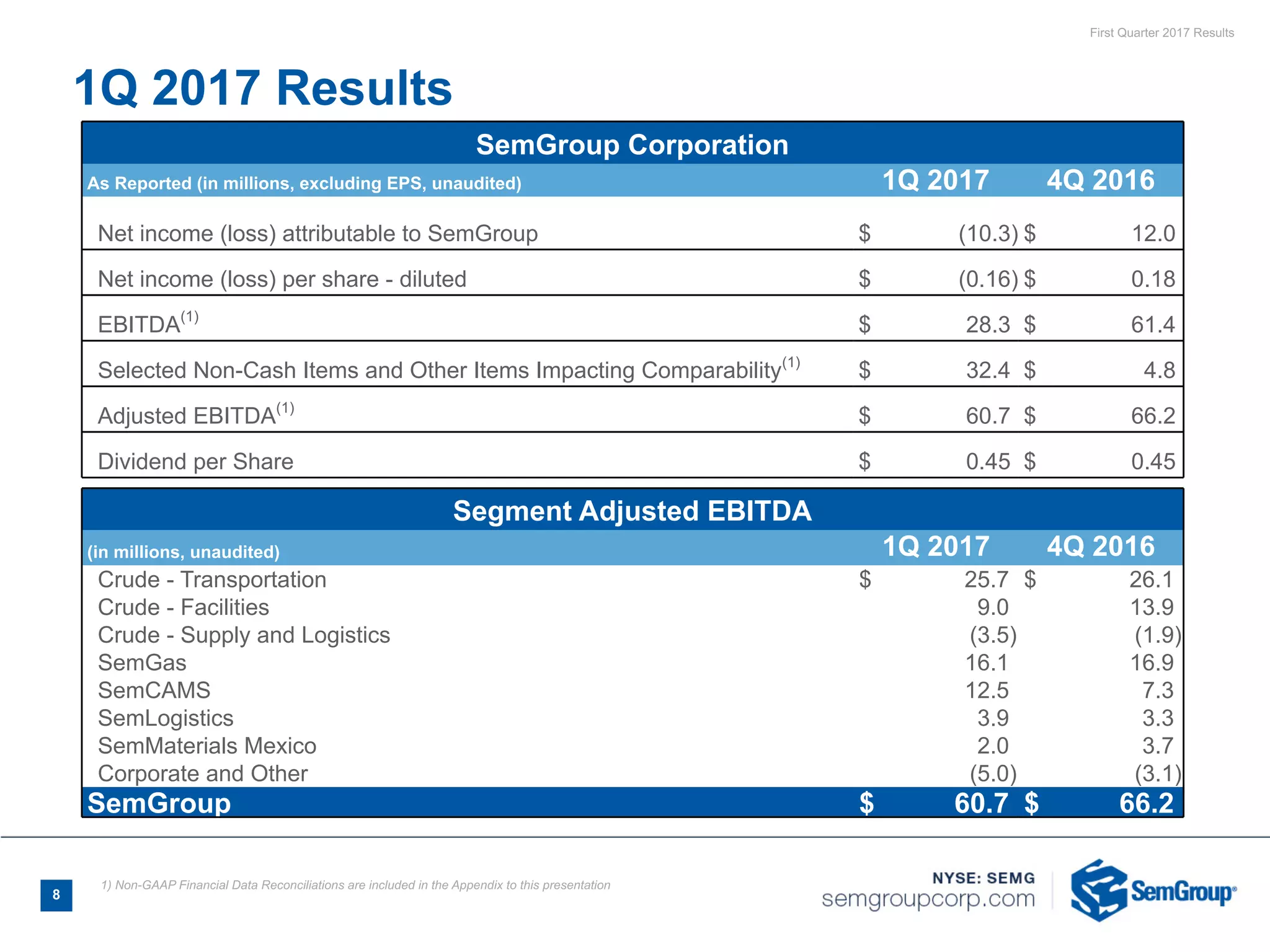 First Quarter 2017 Results

1Q 2017 Results

SemGroup Corporation

| As Reported (in millions, excluding EPS, unaudited) | 1Q 2017 | 4Q 2016 |
|---|---|---|
| Net income (loss) attributable to SemGroup | $ (10.3) | $ 12.0 |
| Net income (loss) per share - diluted | $ (0.16) | $ 0.18 |
| EBITDA$^{(1)}$ | $ 28.3 | $ 61.4 |
| Selected Non-Cash Items and Other Items Impacting Comparability$^{(1)}$ | $ 32.4 | $ 4.8 |
| Adjusted EBITDA$^{(1)}$ | $ 60.7 | $ 66.2 |
| Dividend per Share | $ 0.45 | $ 0.45 |

Segment Adjusted EBITDA

| (in millions, unaudited) | 1Q 2017 | 4Q 2016 |
|---|---|---|
| Crude - Transportation | $ 25.7 | $ 26.1 |
| Crude - Facilities | 9.0 | 13.9 |
| Crude - Supply and Logistics | (3.5) | (1.9) |
| SemGas | 16.1 | 16.9 |
| SemCAMS | 12.5 | 7.3 |
| SemLogistics | 3.9 | 3.3 |
| SemMaterials Mexico | 2.0 | 3.7 |
| Corporate and Other | (5.0) | (3.1) |
| SemGroup | $ 60.7 | $ 66.2 |

8

1) Non-GAAP Financial Data Reconciliations are included in the Appendix to this presentation

NYSE: SEMG
semgroupcorp.com

SemGroup®